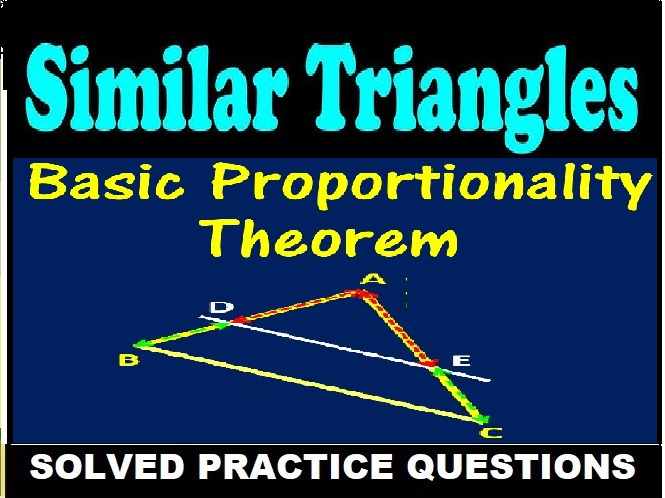 Similar Triangles

Basic Proportionality Theorem

A
D
B
E
C

SOLVED PRACTICE QUESTIONS